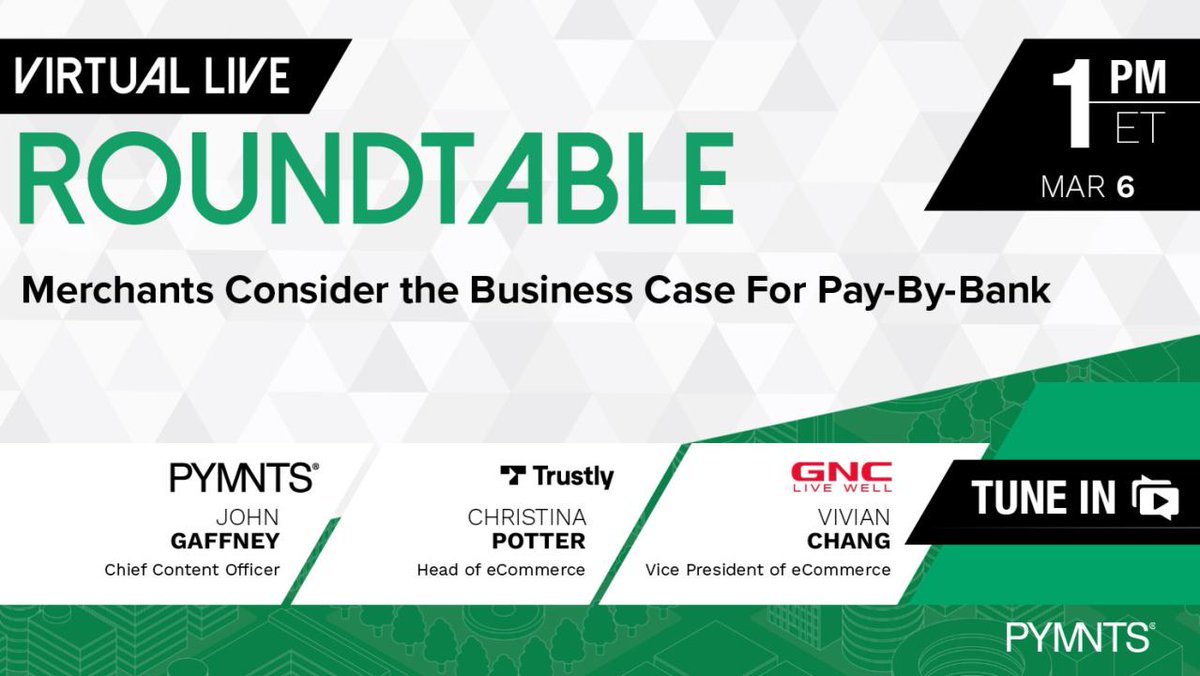 VIRTUAL LIVE
ROUNDTABLE

1 PM ET
MAR 6

Merchants Consider the Business Case For Pay-By-Bank

PYMNTS®
JOHN
GAFFNEY
Chief Content Officer

Trustly
CHRISTINA
POTTER
Head of eCommerce

GNC
LIVE WELL
VIVIAN
CHANG
Vice President of eCommerce

TUNE IN

PYMNTS®